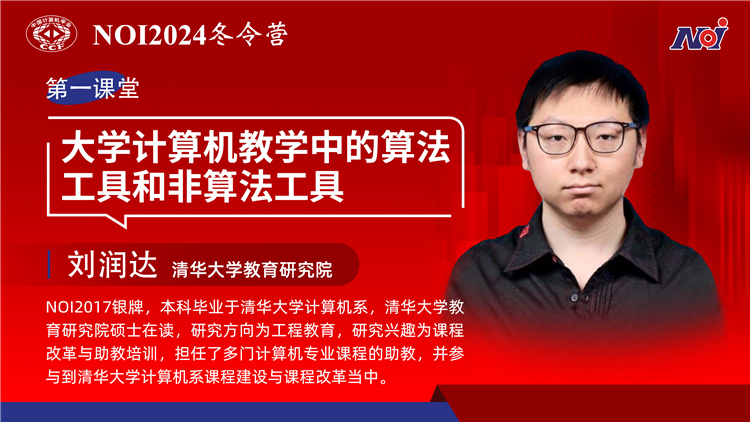 中国计算机学会
CCF
NOI2024冬令营

NOI

第一课堂

大学计算机教学中的算法工具和非算法工具

刘润达 清华大学教育研究院

NOI2017银牌，本科毕业于清华大学计算机系，清华大学教育研究院硕士在读，研究方向为工程教育，研究兴趣为课程改革与助教培训，担任了多门计算机专业课程的助教，并参与到清华大学计算机系课程建设与课程改革当中。